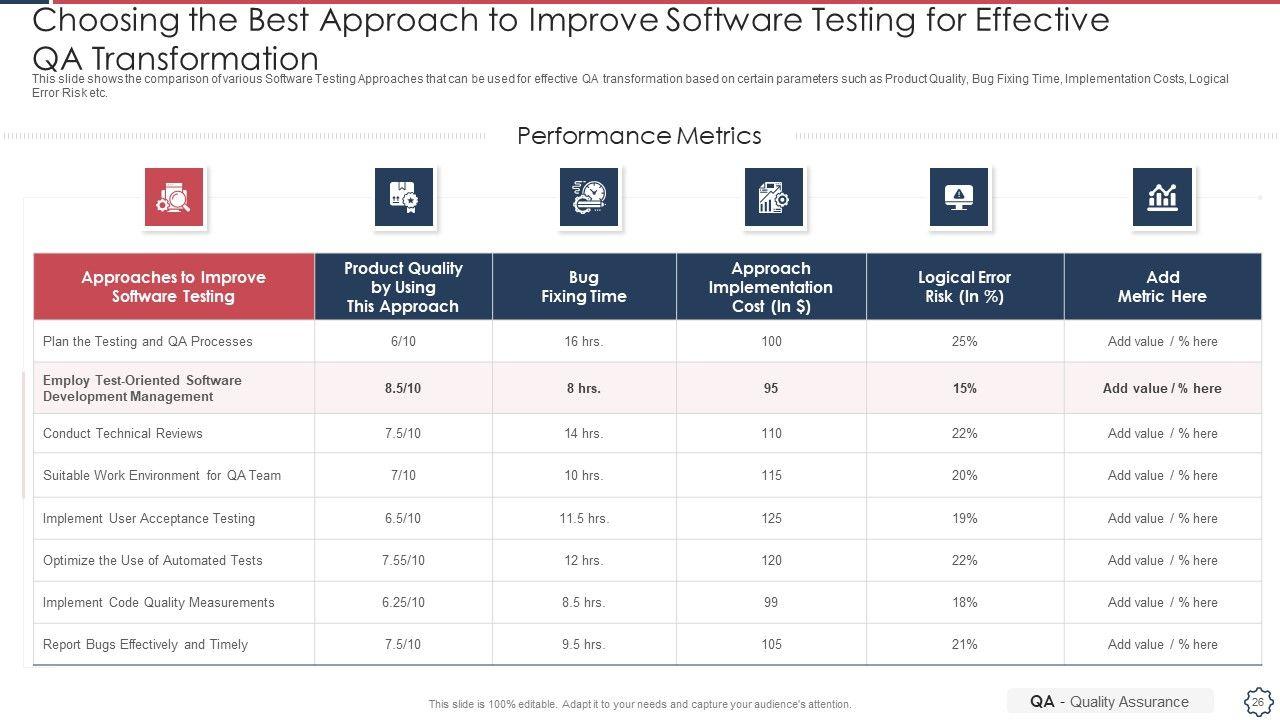 Choosing the Best Approach to Improve Software Testing for Effective QA Transformation

This slide shows the comparison of various Software Testing Approaches that can be used for effective QA transformation based on certain parameters such as Product Quality, Bug Fixing Time, Implementation Costs, Logical Error Risk etc.

Performance Metrics

| Approaches to Improve Software Testing | Product Quality by Using This Approach | Bug Fixing Time | Approach Implementation Cost (In $) | Logical Error Risk (In %) | Add Metric Here |
|---|---|---|---|---|---|
| Plan the Testing and QA Processes | 6/10 | 16 hrs. | 100 | 25% | Add value / % here |
| Employ Test-Oriented Software Development Management | 8.5/10 | 8 hrs. | 95 | 15% | Add value / % here |
| Conduct Technical Reviews | 7.5/10 | 14 hrs. | 110 | 22% | Add value / % here |
| Suitable Work Environment for QA Team | 7/10 | 10 hrs. | 115 | 20% | Add value / % here |
| Implement User Acceptance Testing | 6.5/10 | 11.5 hrs. | 125 | 19% | Add value / % here |
| Optimize the Use of Automated Tests | 7.55/10 | 12 hrs. | 120 | 22% | Add value / % here |
| Implement Code Quality Measurements | 6.25/10 | 8.5 hrs. | 99 | 18% | Add value / % here |
| Report Bugs Effectively and Timely | 7.5/10 | 9.5 hrs. | 105 | 21% | Add value / % here |

This slide is 100% editable. Adapt it to your needs and capture your audience's attention.

QA - Quality Assurance

26